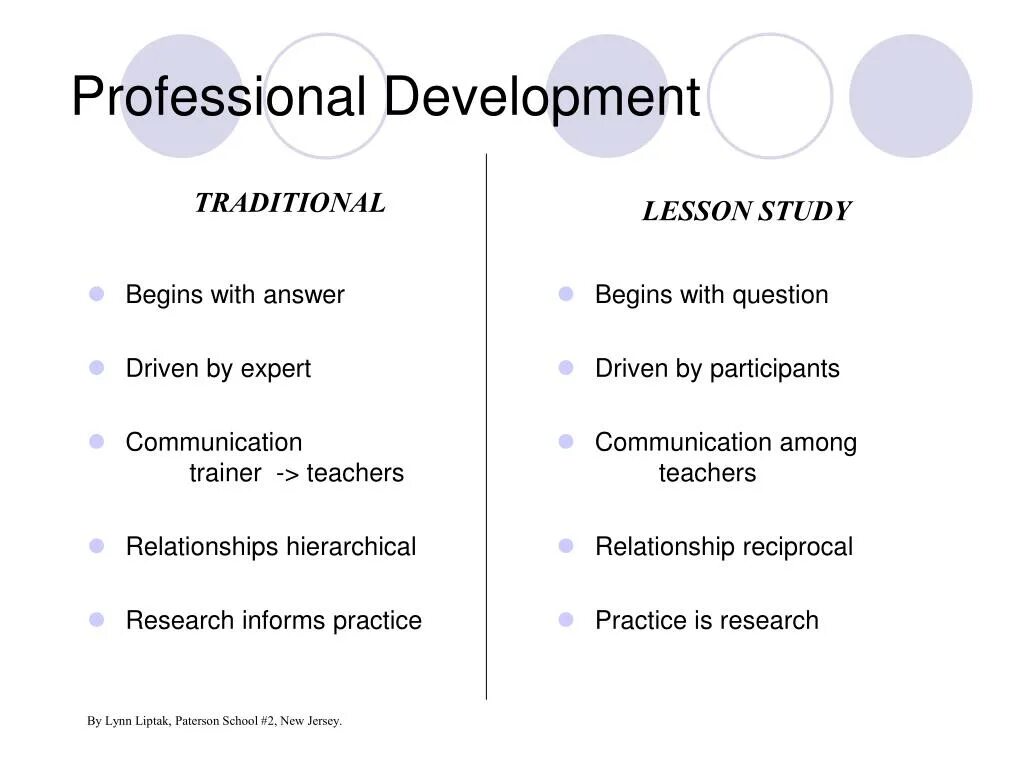 Professional Development

TRADITIONAL

Begins with answer

Driven by expert

Communication trainer -> teachers

Relationships hierarchical

Research informs practice

LESSON STUDY

Begins with question

Driven by participants

Communication among teachers

Relationship reciprocal

Practice is research

By Lynn Liptak, Paterson School #2, New Jersey.